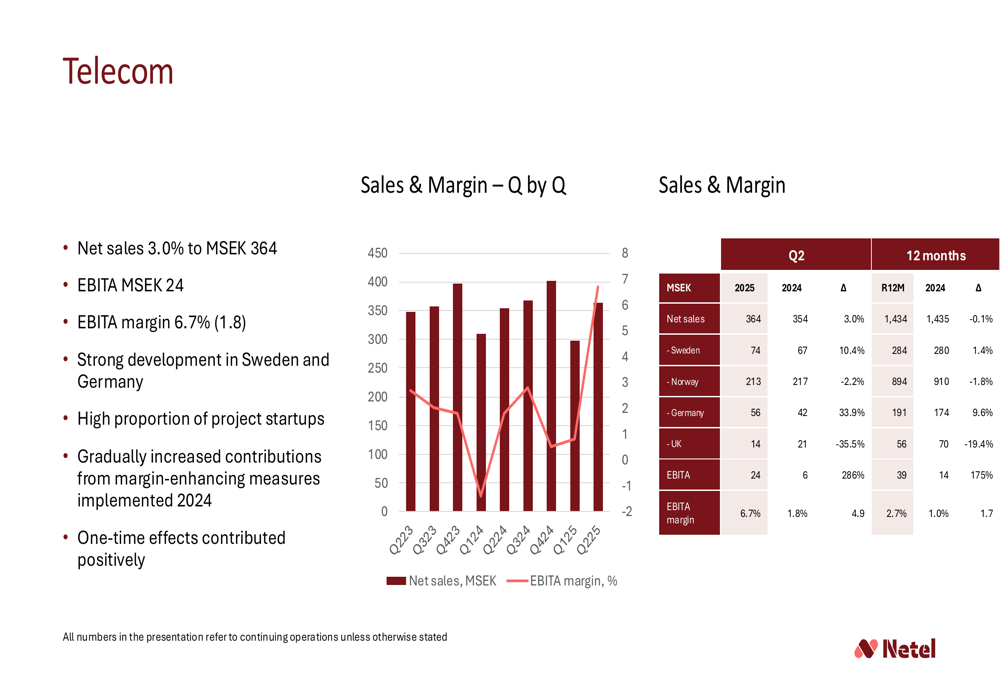 Telecom

• Net sales 3.0% to MSEK 364
• EBITA MSEK 24
• EBITA margin 6.7% (1.8)
• Strong development in Sweden and Germany
• High proportion of project startups
• Gradually increased contributions from margin-enhancing measures implemented 2024
• One-time effects contributed positively

Sales & Margin – Q by Q

450
400
350
300
250
200
150
100
50
0

8
7
6
5
4
3
2
1
0
-1
-2

Q223 Q323 Q423 Q124 Q224 Q324 Q424 Q125 Q225

Net sales, MSEK   EBITA margin, %

Sales & Margin

| | Q2 | | | 12 months | | |
|---|---|---|---|---|---|---|
| MSEK | 2025 | 2024 | Δ | R12M | 2024 | Δ |
| Net sales | 364 | 354 | 3.0% | 1,434 | 1,435 | -0.1% |
| - Sweden | 74 | 67 | 10.4% | 284 | 280 | 1.4% |
| - Norway | 213 | 217 | -2.2% | 894 | 910 | -1.8% |
| - Germany | 56 | 42 | 33.9% | 191 | 174 | 9.6% |
| - UK | 14 | 21 | -35.5% | 56 | 70 | -19.4% |
| EBITA | 24 | 6 | 286% | 39 | 14 | 175% |
| EBITA margin | 6.7% | 1.8% | 4.9 | 2.7% | 1.0% | 1.7 |

All numbers in the presentation refer to continuing operations unless otherwise stated

Netel